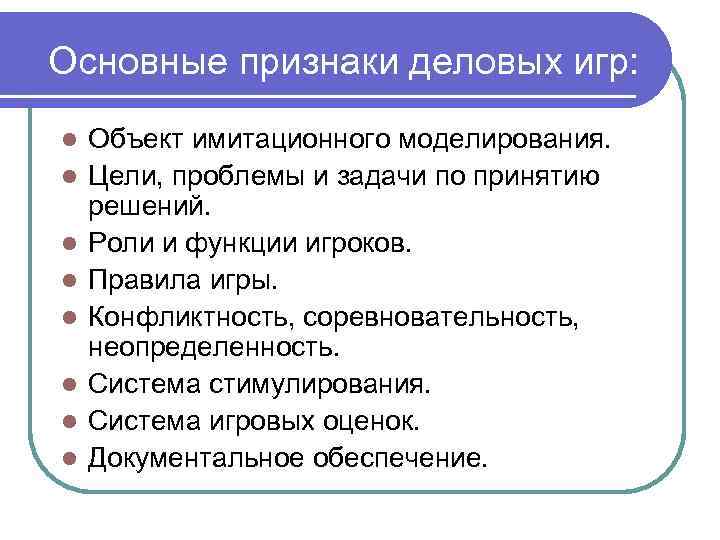 Основные признаки деловых игр:

- Объект имитационного моделирования.
- Цели, проблемы и задачи по принятию решений.
- Роли и функции игроков.
- Правила игры.
- Конфликтность, соревновательность, неопределенность.
- Система стимулирования.
- Система игровых оценок.
- Документальное обеспечение.